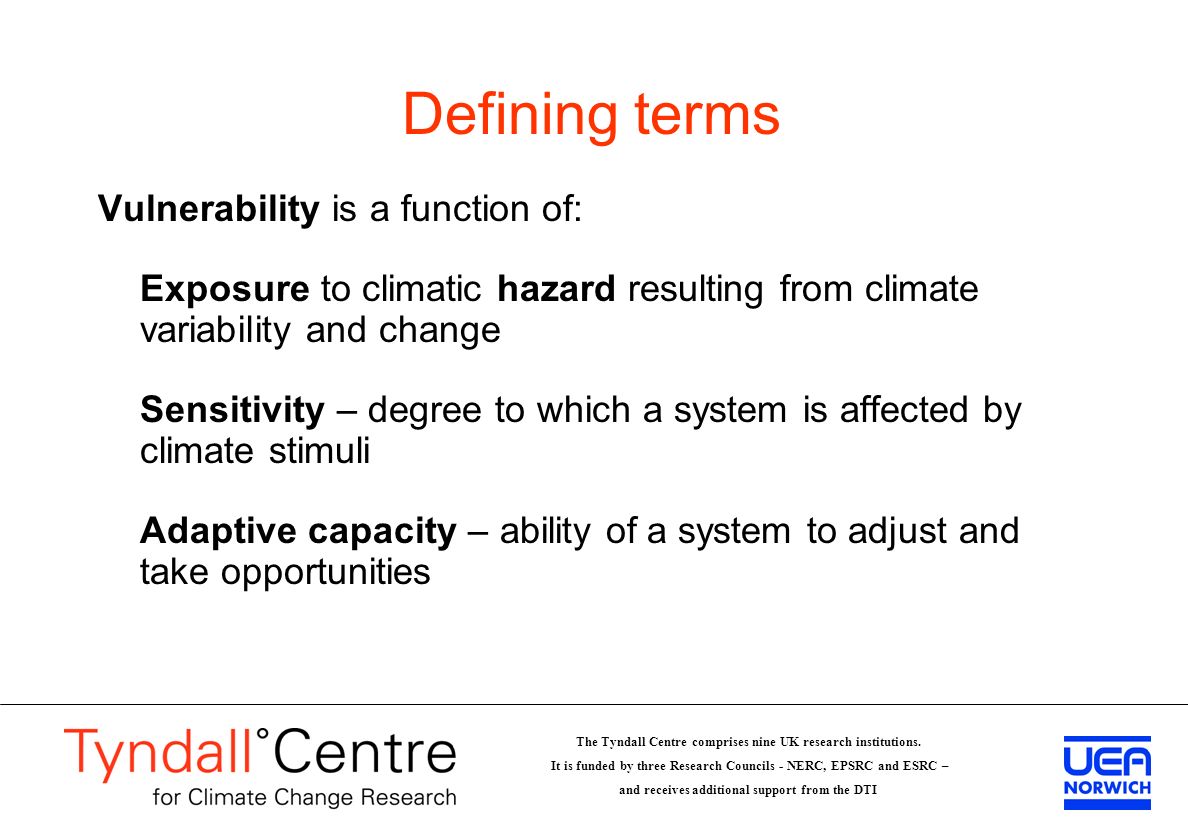 Defining terms

Vulnerability is a function of:

Exposure to climatic hazard resulting from climate variability and change

Sensitivity – degree to which a system is affected by climate stimuli

Adaptive capacity – ability of a system to adjust and take opportunities

Tyndall°Centre
for Climate Change Research

The Tyndall Centre comprises nine UK research institutions.
It is funded by three Research Councils - NERC, EPSRC and ESRC –
and receives additional support from the DTI

UEA
NORWICH